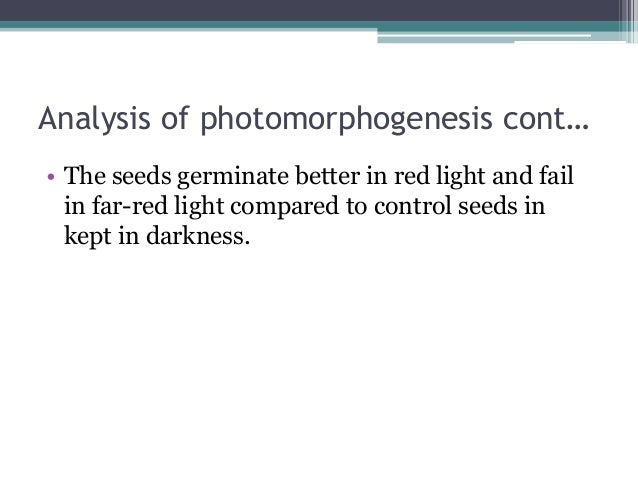 Analysis of photomorphogenesis cont…

• The seeds germinate better in red light and fail in far-red light compared to control seeds in kept in darkness.